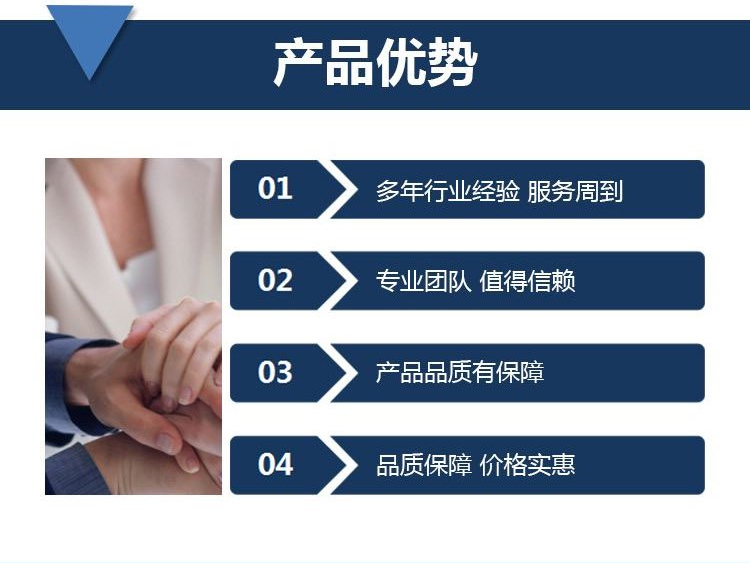 产品优势

01 多年行业经验 服务周到

02 专业团队 值得信赖

03 产品品质有保障

04 品质保障 价格实惠